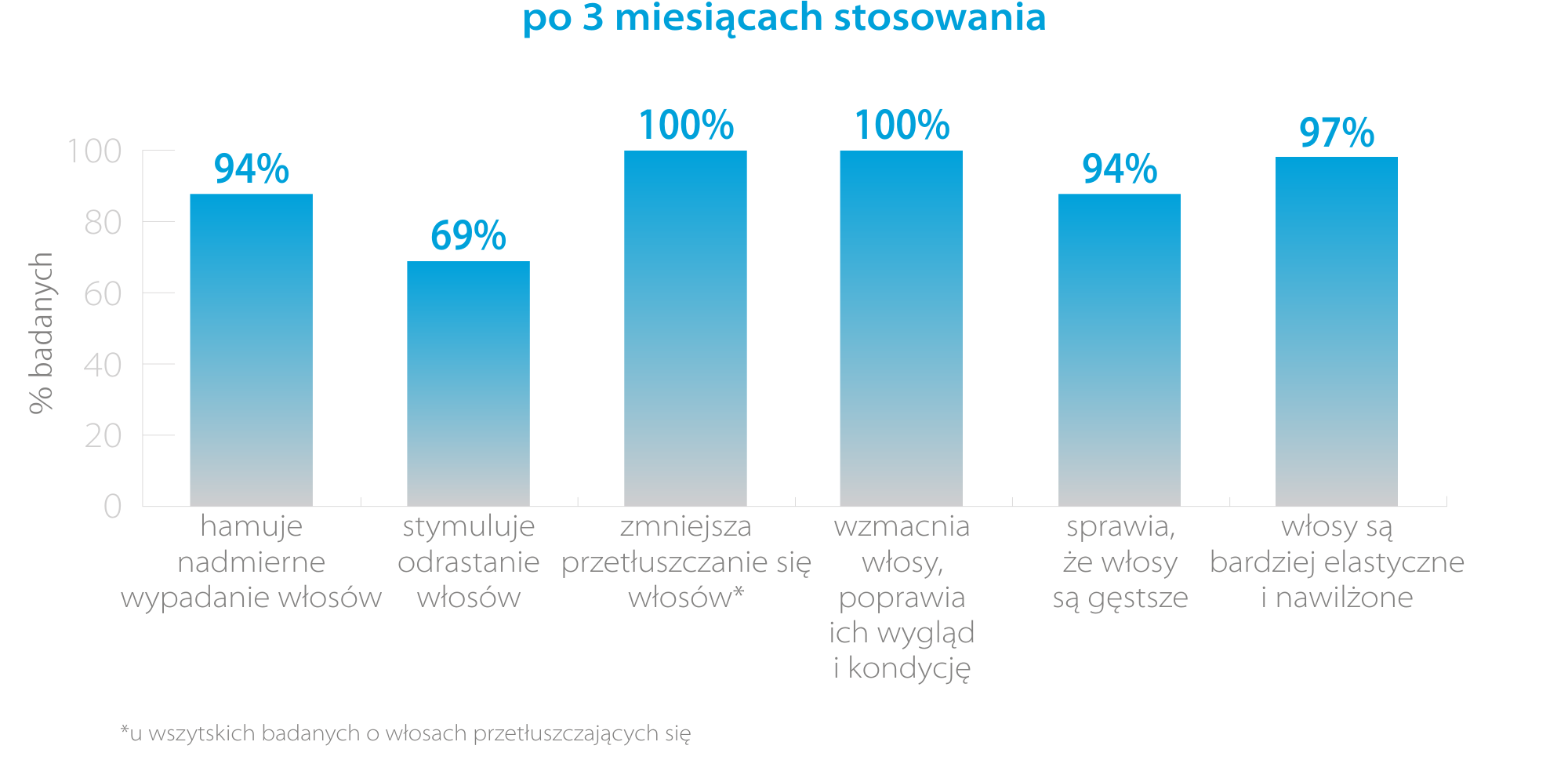 po 3 miesiącach stosowania

% badanych

100
80
60
40
20
0

94%
69%
100%
100%
94%
97%

hamuje nadmierne wypadanie włosów

stymuluje odrastanie włosów

zmniejsza przetłuszczanie się włosów*

wzmacnia włosy, poprawia ich wygląd i kondycję

sprawia, że włosy są gęstsze

włosy są bardziej elastyczne i nawilżone

*u wszytskich badanych o włosach przetłuszczających się